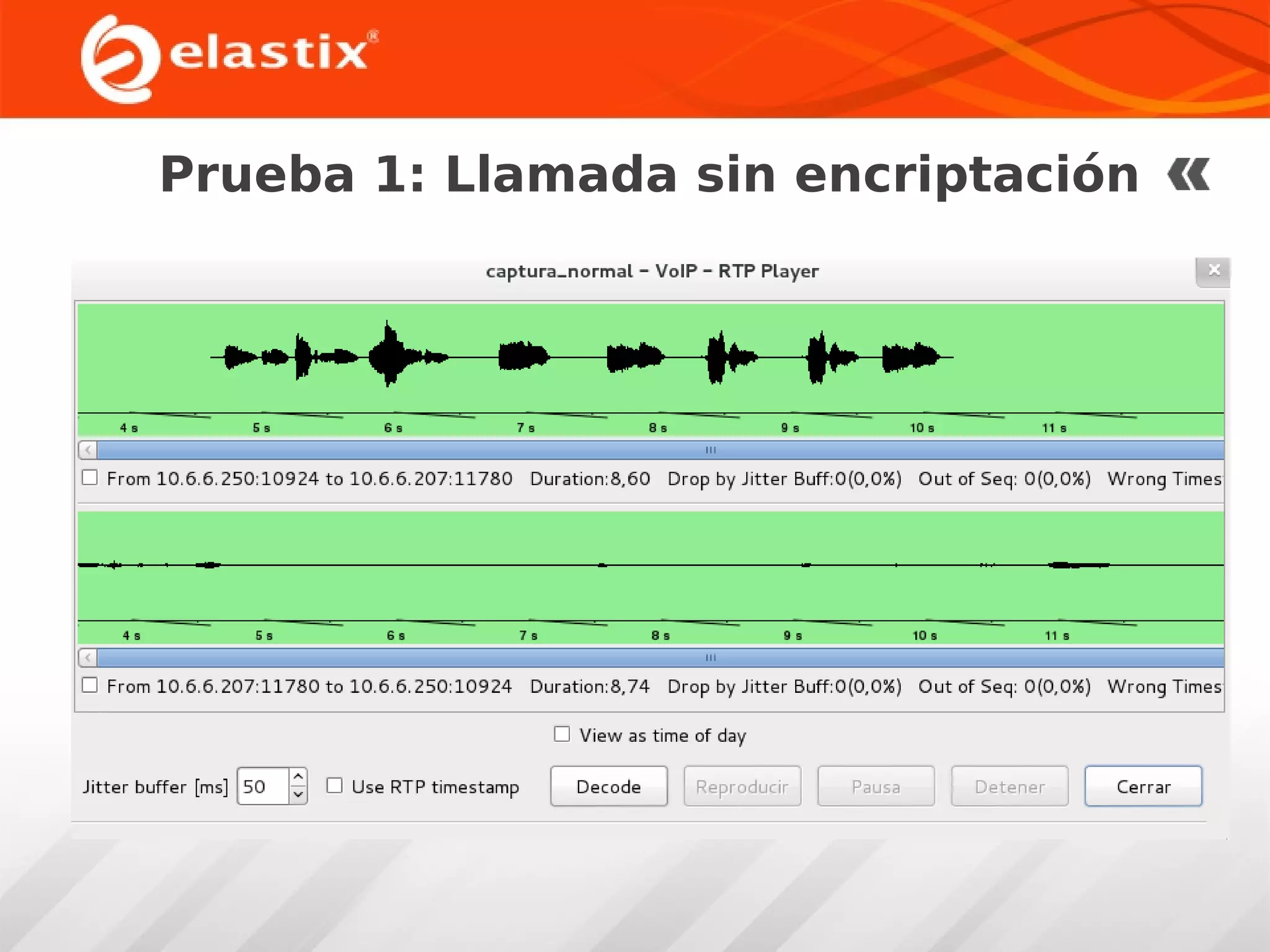 elastix®

Prueba 1: Llamada sin encriptación «

captura_normal - VoIP - RTP Player

4 s 5 s 6 s 7 s 8 s 9 s 10 s 11 s

From 10.6.6.250:10924 to 10.6.6.207:11780 Duration:8,60 Drop by Jitter Buff:0(0,0%) Out of Seq: 0(0,0%) Wrong Times

4 s 5 s 6 s 7 s 8 s 9 s 10 s 11 s

From 10.6.6.207:11780 to 10.6.6.250:10924 Duration:8,74 Drop by Jitter Buff:0(0,0%) Out of Seq: 0(0,0%) Wrong Times

View as time of day

Jitter buffer [ms] 50 Use RTP timestamp Decode Reproducir Pausa Detener Cerrar